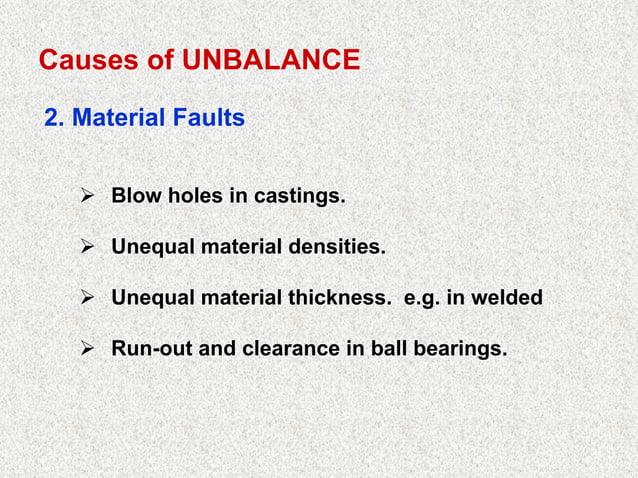 Causes of UNBALANCE

2. Material Faults

➢ Blow holes in castings.

➢ Unequal material densities.

➢ Unequal material thickness. e.g. in welded

➢ Run-out and clearance in ball bearings.